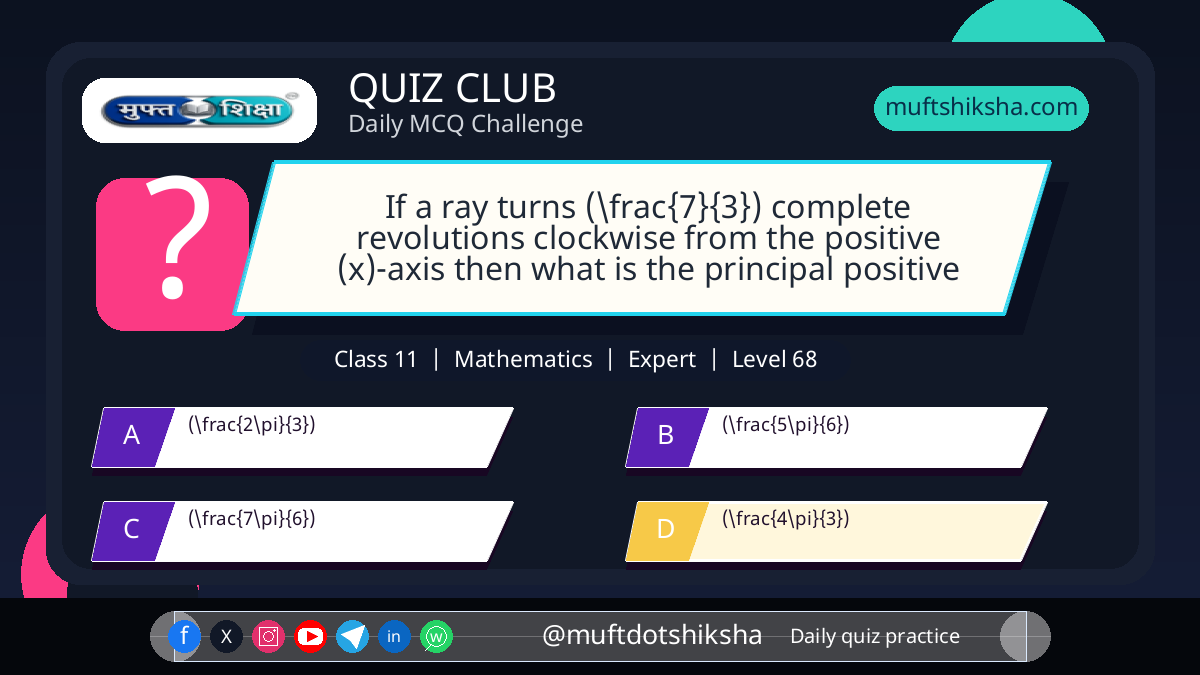 मुफ्त शिक्षा

QUIZ CLUB
Daily MCQ Challenge

muftshiksha.com

?

If a ray turns (\frac{7}{3}) complete revolutions clockwise from the positive (x)-axis then what is the principal positive

Class 11 | Mathematics | Expert | Level 68

A (\frac{2\pi}{3})

B (\frac{5\pi}{6})

C (\frac{7\pi}{6})

D (\frac{4\pi}{3})

f X in @muftdotshiksha Daily quiz practice